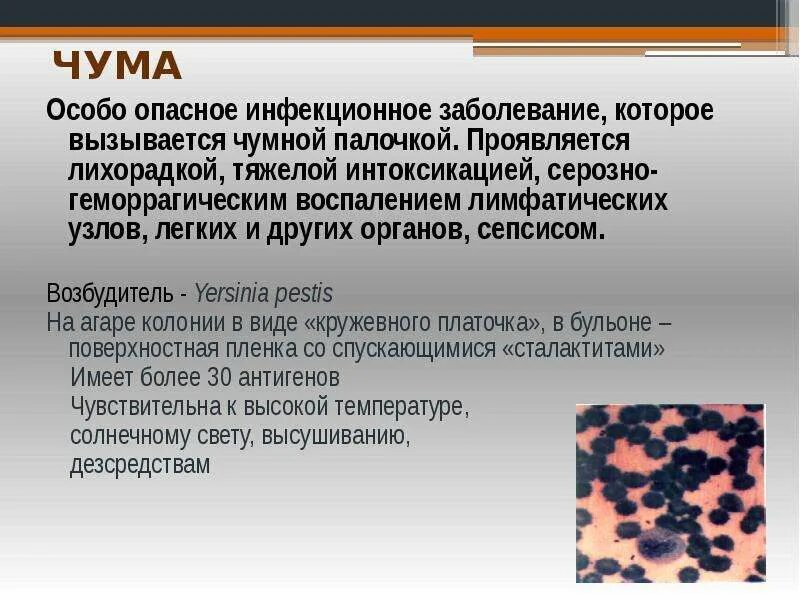 ЧУМА

Особо опасное инфекционное заболевание, которое вызывается чумной палочкой. Проявляется лихорадкой, тяжелой интоксикацией, серозно-геморрагическим воспалением лимфатических узлов, легких и других органов, сепсисом.

Возбудитель - Yersinia pestis
На агаре колонии в виде «кружевного платочка», в бульоне – поверхностная пленка со спускающимися «сталактитами»
Имеет более 30 антигенов
Чувствительна к высокой температуре, солнечному свету, высушиванию, дезсредствам